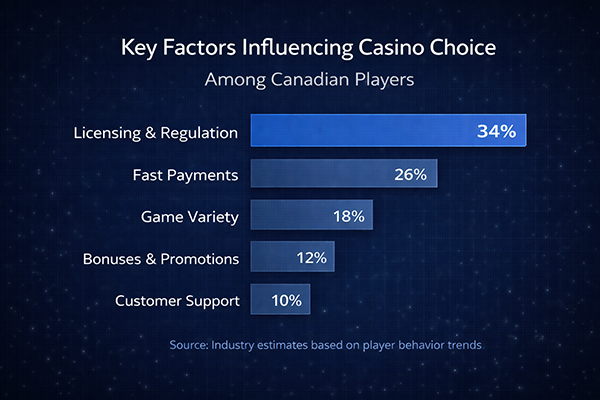 Key Factors Influencing Casino Choice
Among Canadian Players

Licensing & Regulation 34%
Fast Payments 26%
Game Variety 18%
Bonuses & Promotions 12%
Customer Support 10%

Source: Industry estimates based on player behavior trends